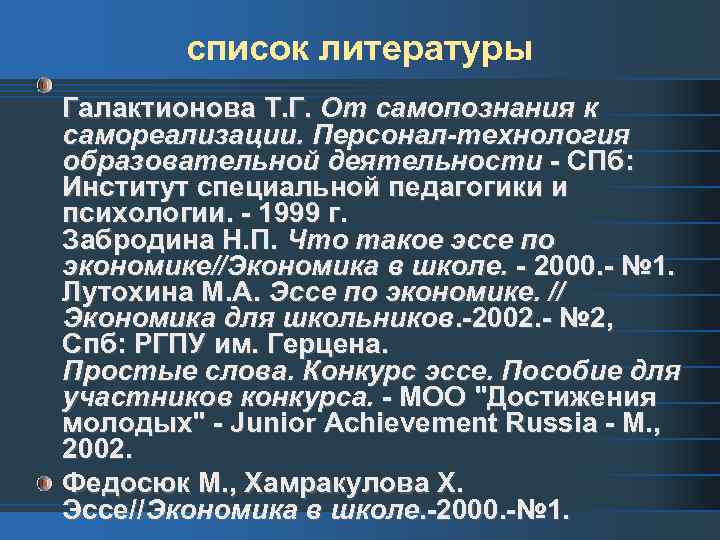 список литературы

Галактионова Т.Г. От самопознания к самореализации. Персонал-технология образовательной деятельности - СПб: Институт специальной педагогики и психологии. - 1999 г.
Забродина Н.П. Что такое эссе по экономике//Экономика в школе. - 2000.- №1.
Лутохина М.А. Эссе по экономике. // Экономика для школьников.-2002.- №2, Спб: РГПУ им. Герцена.
Простые слова. Конкурс эссе. Пособие для участников конкурса. - МОО "Достижения молодых" - Junior Achievement Russia - М., 2002.

Федосюк М., Хамракулова Х. Эссе//Экономика в школе.-2000.-№1.